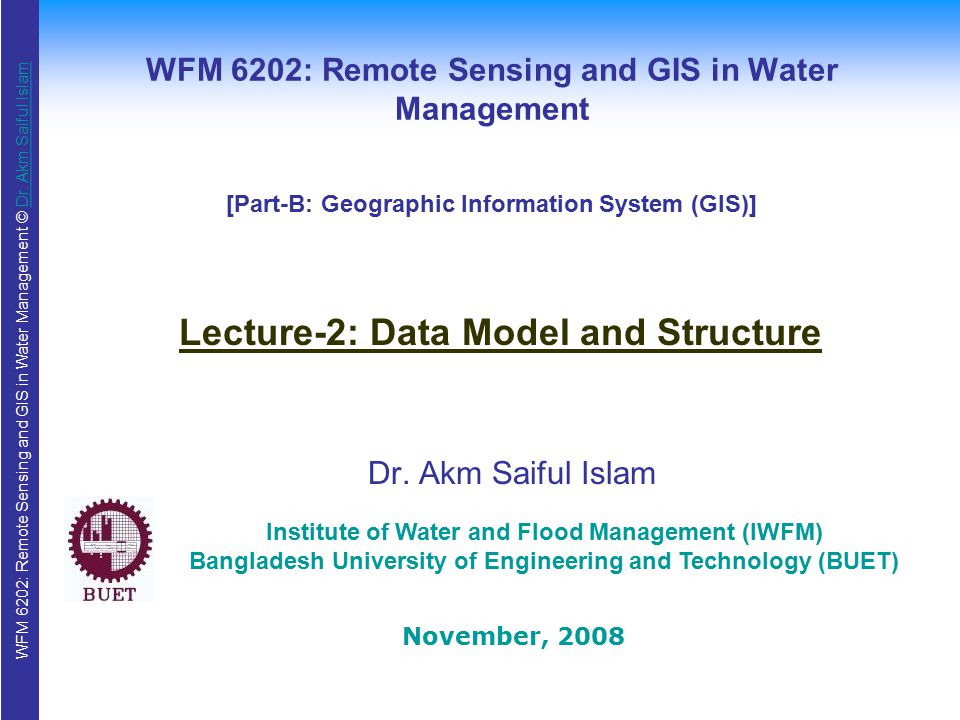 WFM 6202: Remote Sensing and GIS in Water Management © Dr. Akm Saiful Islam

WFM 6202: Remote Sensing and GIS in Water Management

[Part-B: Geographic Information System (GIS)]

Lecture-2: Data Model and Structure

Dr. Akm Saiful Islam

BUET

Institute of Water and Flood Management (IWFM)
Bangladesh University of Engineering and Technology (BUET)

November, 2008